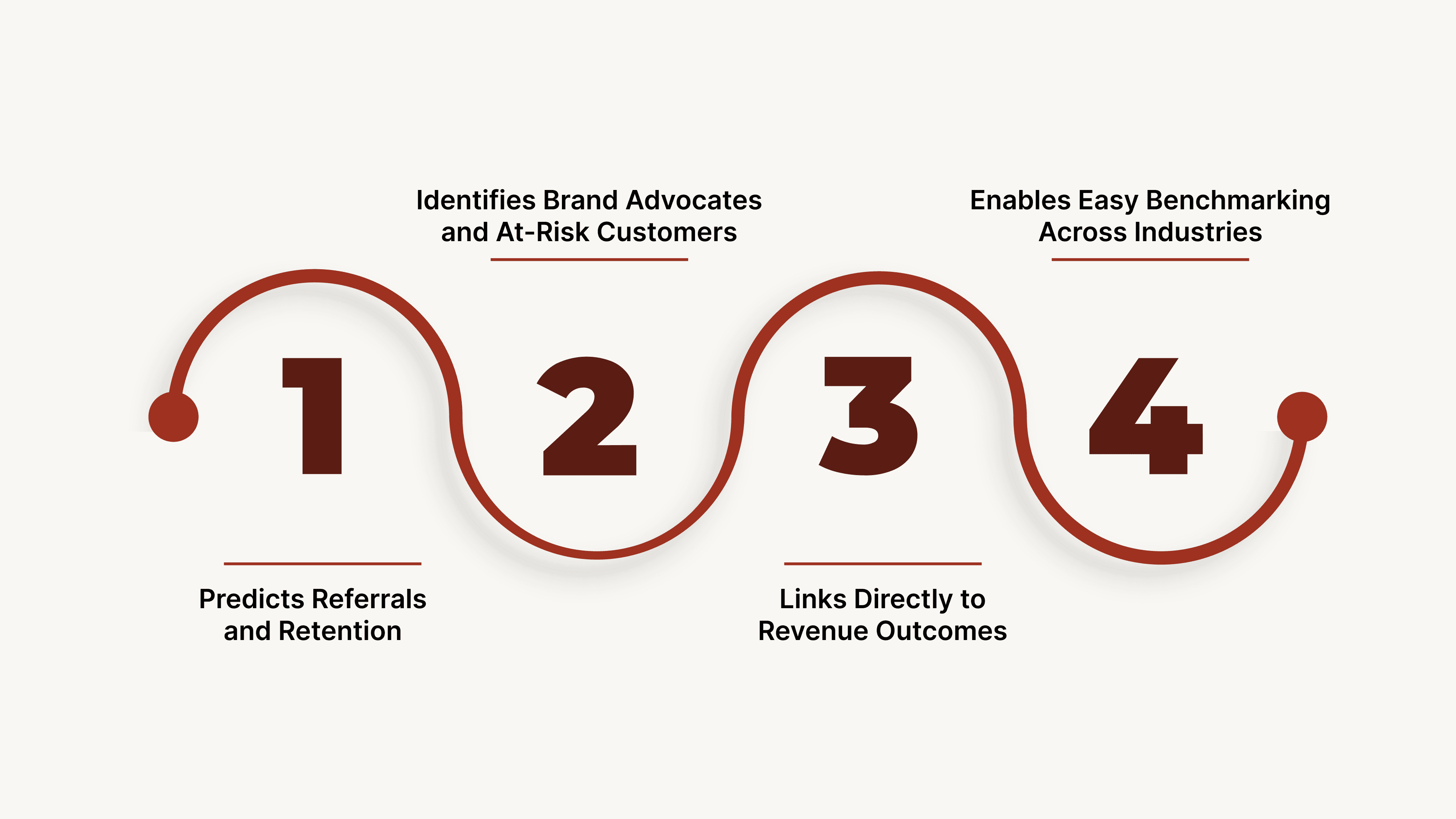 1

Predicts Referrals and Retention

2

Identifies Brand Advocates and At-Risk Customers

3

Links Directly to Revenue Outcomes

4

Enables Easy Benchmarking Across Industries